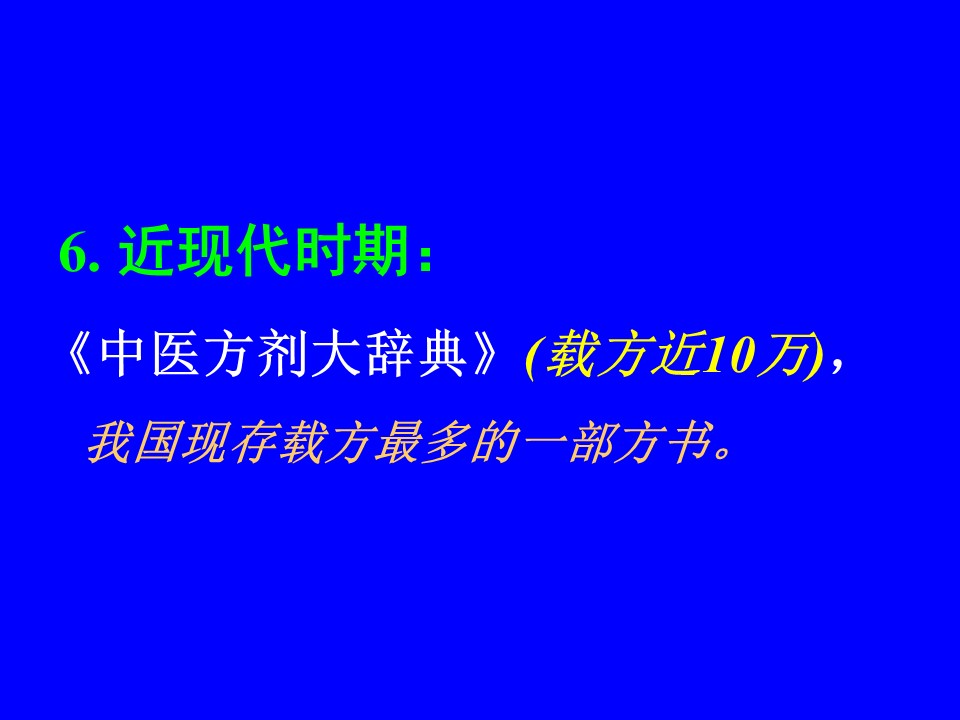 6. 近现代时期：

《中医方剂大辞典》(载方近10万)，

我国现存载方最多的一部方书。